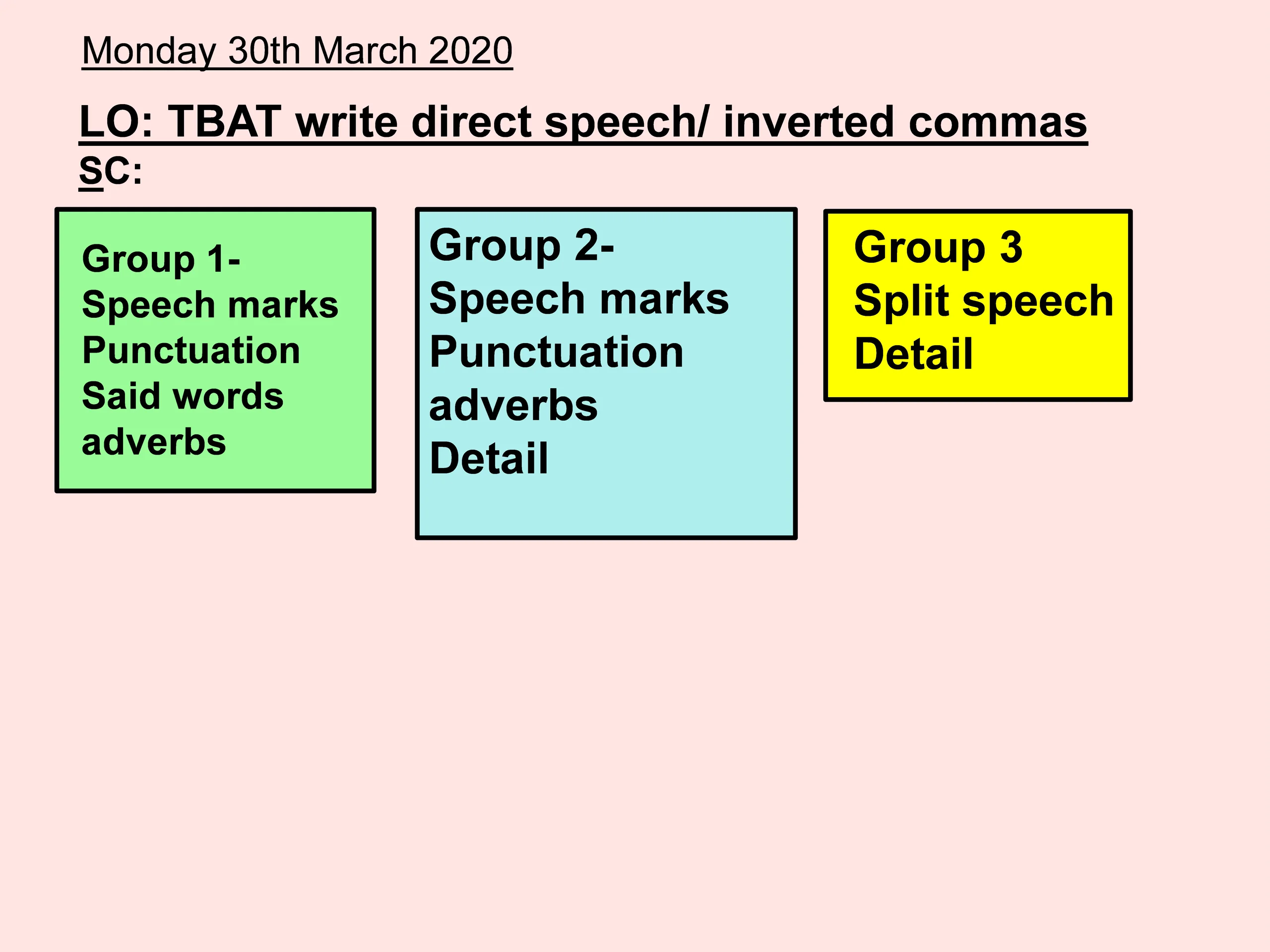 Monday 30th March 2020

LO: TBAT write direct speech/ inverted commas
SC:

Group 1-
Speech marks
Punctuation
Said words
adverbs

Group 2-
Speech marks
Punctuation
adverbs
Detail

Group 3
Split speech
Detail